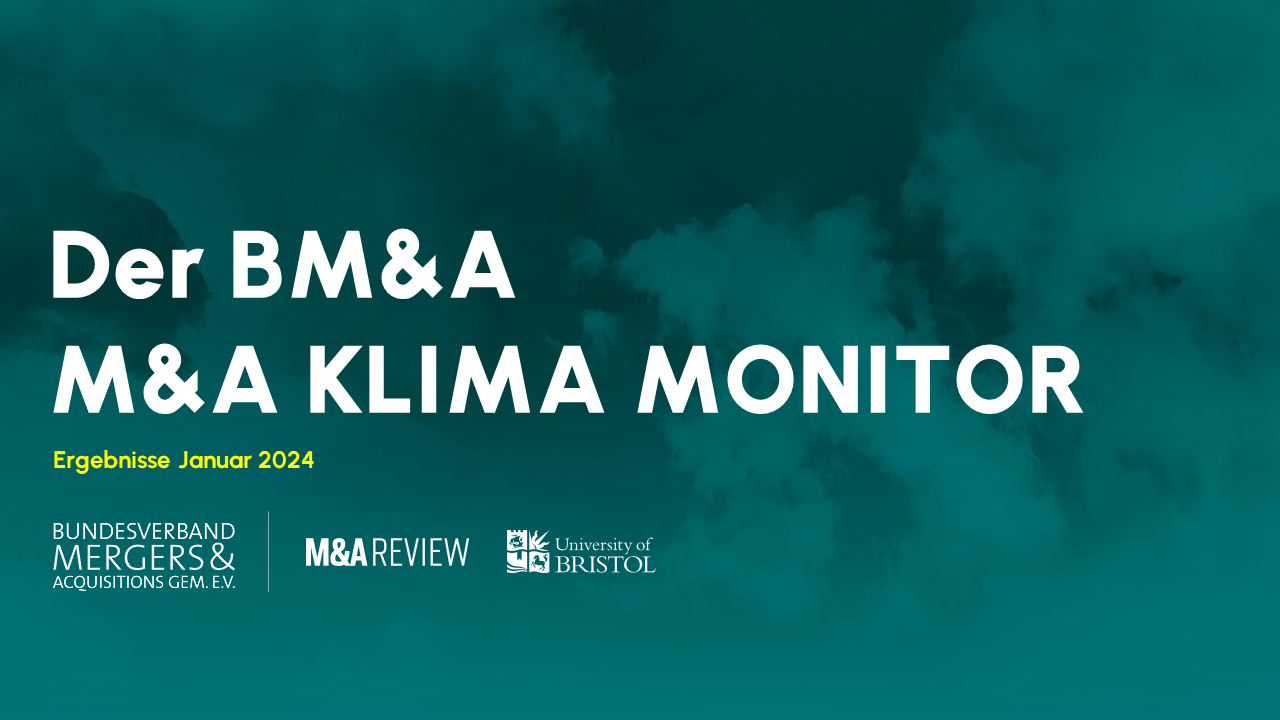 Der BM&A
M&A KLIMA MONITOR

Ergebnisse Januar 2024

BUNDESVERBAND
MERGERS &
ACQUISITIONS GEM. E.V.

M&A REVIEW

University of
BRISTOL